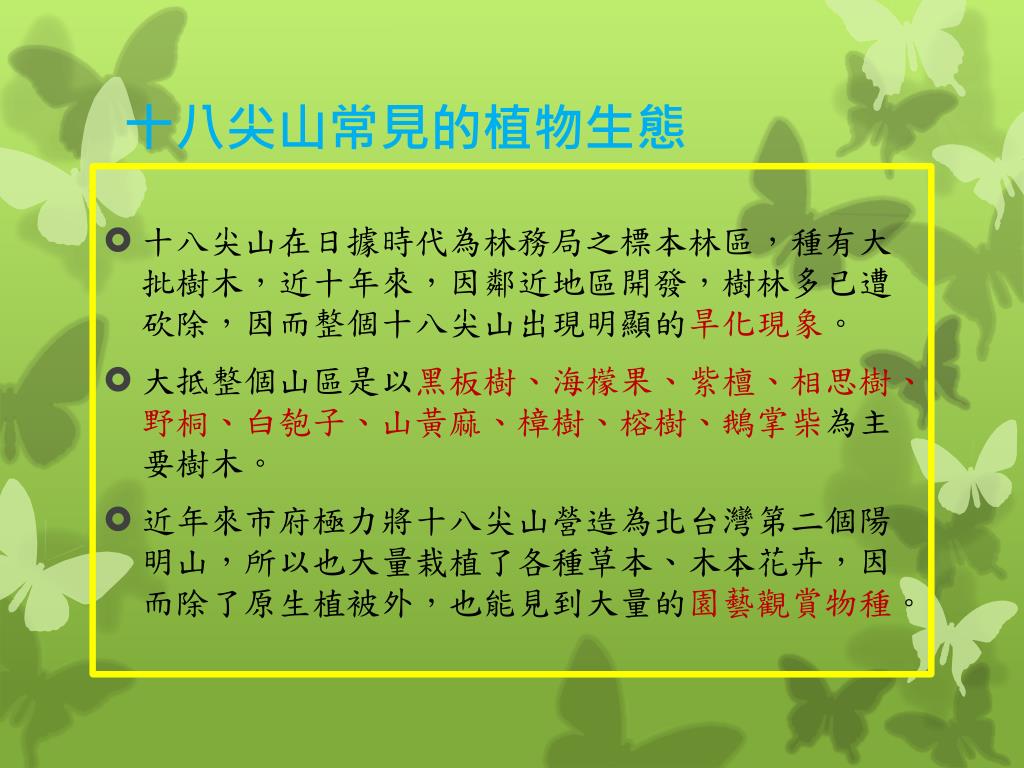 十八尖山常見的植物生態

十八尖山在日據時代為林務局之標本林區，種有大批樹木，近十年來，因鄰近地區開發，樹林多已遭砍除，因而整個十八尖山出現明顯的旱化現象。

大抵整個山區是以黑板樹、海檬果、紫檀、相思樹、野桐、白匏子、山黃麻、樟樹、榕樹、鵝掌柴為主要樹木。

近年來市府極力將十八尖山營造為北台灣第二個陽明山，所以也大量栽植了各種草本、木本花卉，因而除了原生植被外，也能見到大量的園藝觀賞物種。